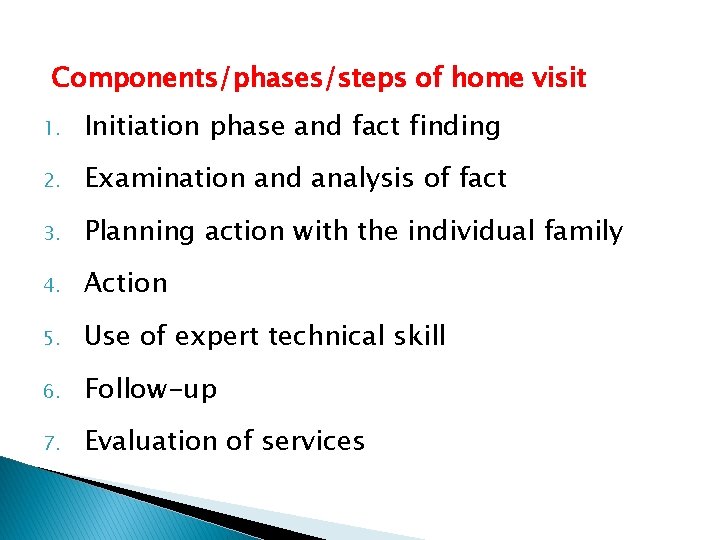 Components/phases/steps of home visit

1. Initiation phase and fact finding
2. Examination and analysis of fact
3. Planning action with the individual family
4. Action
5. Use of expert technical skill
6. Follow-up
7. Evaluation of services